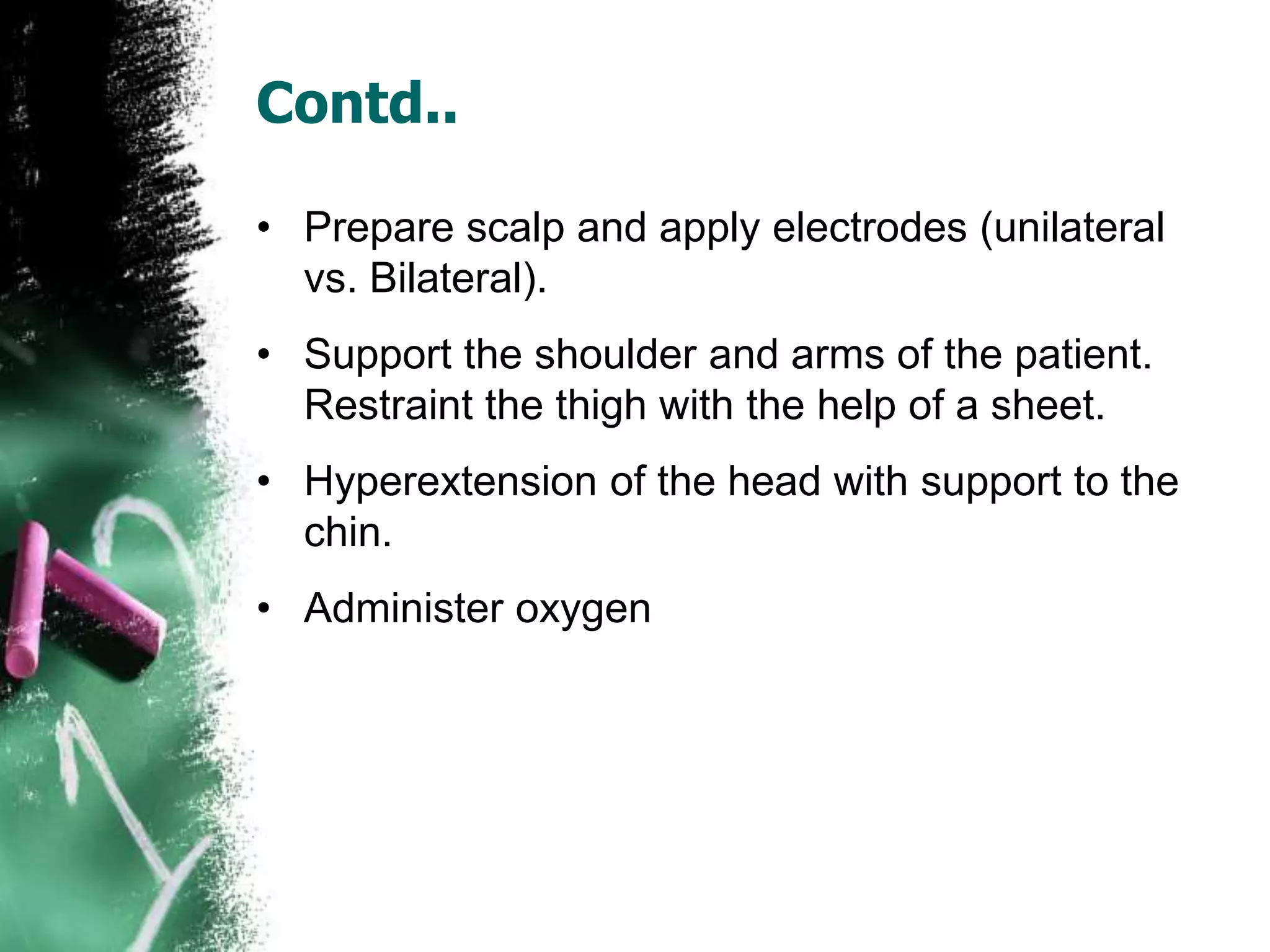 Contd..

• Prepare scalp and apply electrodes (unilateral vs. Bilateral).

• Support the shoulder and arms of the patient. Restraint the thigh with the help of a sheet.

• Hyperextension of the head with support to the chin.

• Administer oxygen